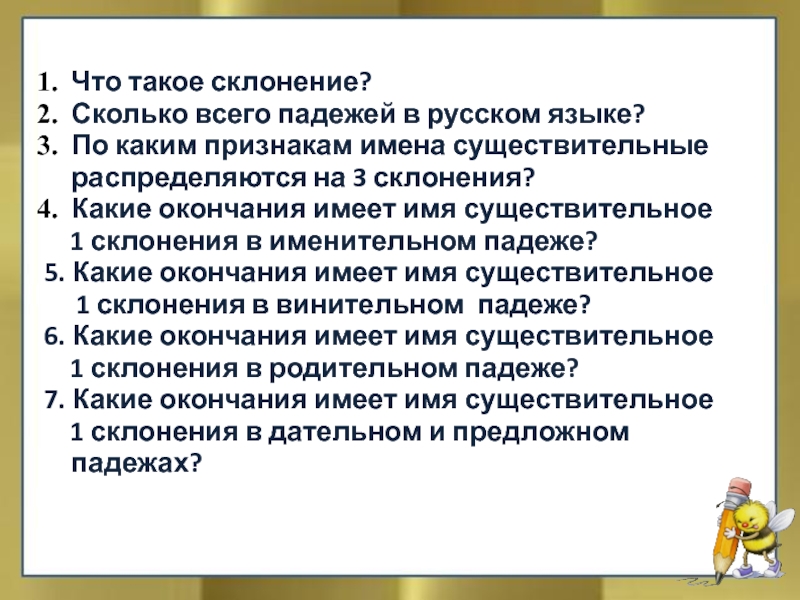 1. Что такое склонение?
2. Сколько всего падежей в русском языке?
3. По каким признакам имена существительные распределяются на 3 склонения?
4. Какие окончания имеет имя существительное 1 склонения в именительном падеже?
5. Какие окончания имеет имя существительное 1 склонения в винительном падеже?
6. Какие окончания имеет имя существительное 1 склонения в родительном падеже?
7. Какие окончания имеет имя существительное 1 склонения в дательном и предложном падежах?